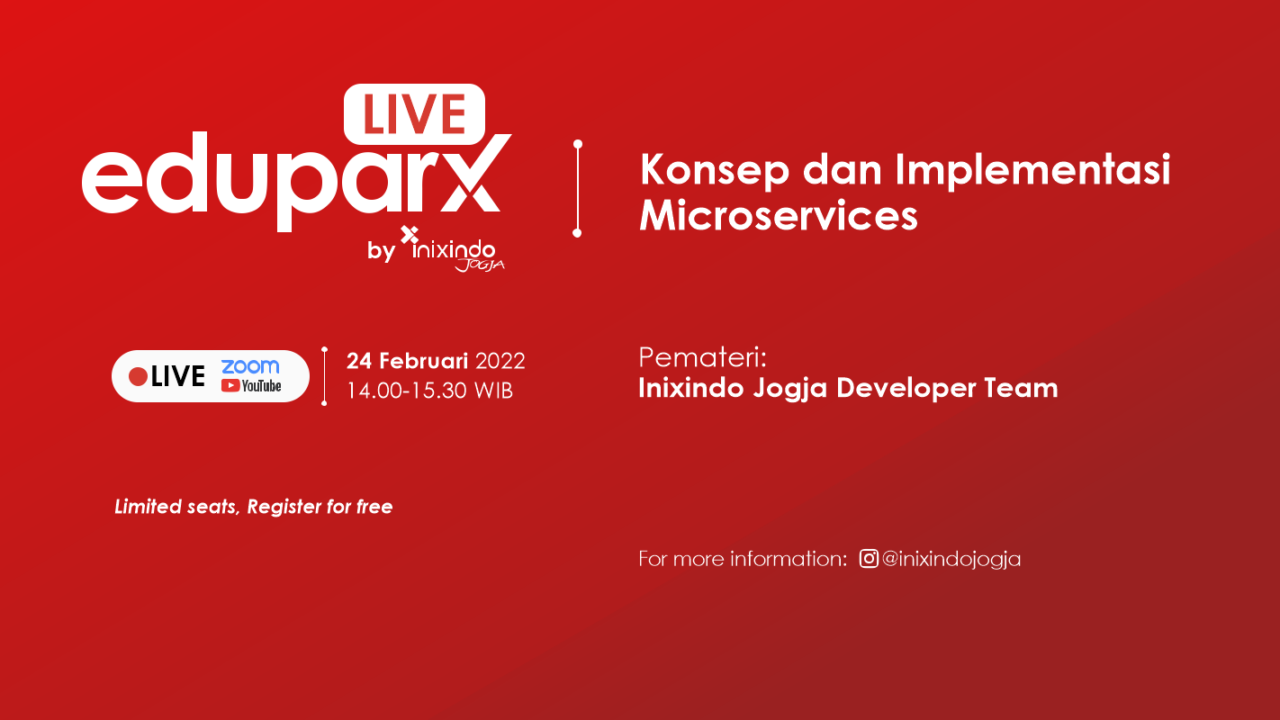 LIVE
eduparx
by inixindo JOGJA

Konsep dan Implementasi Microservices

LIVE zoom YouTube

24 Februari 2022
14.00-15.30 WIB

Pemateri:
Inixindo Jogja Developer Team

Limited seats, Register for free

For more information: @inixindojogja